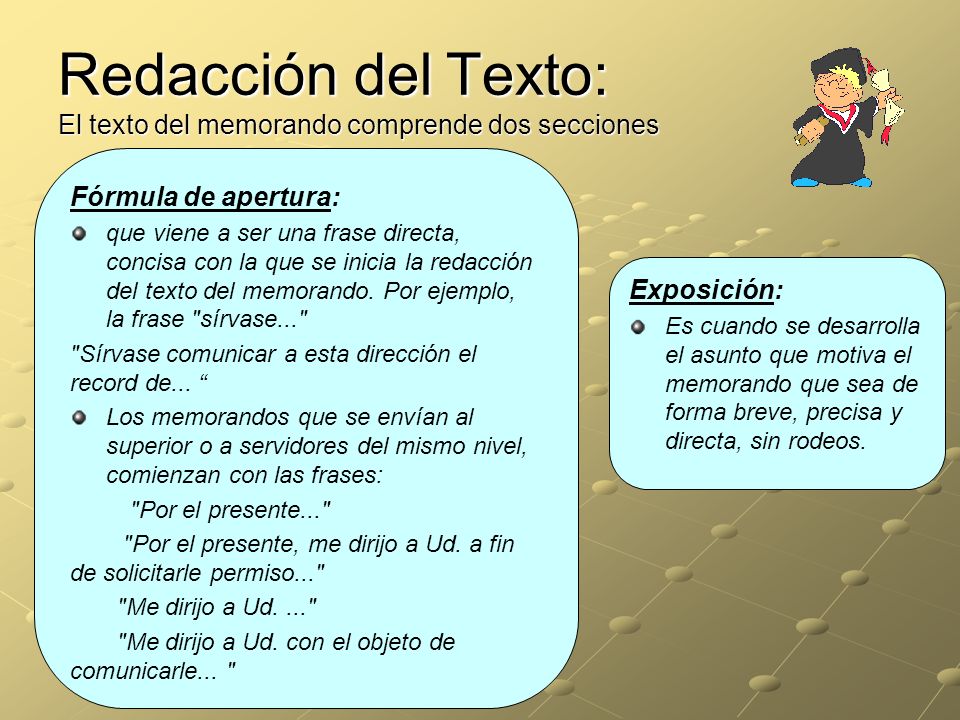 Redacción del Texto:
El texto del memorando comprende dos secciones

Fórmula de apertura:

que viene a ser una frase directa, concisa con la que se inicia la redacción del texto del memorando. Por ejemplo, la frase "sírvase..."

"Sírvase comunicar a esta dirección el record de... “

Los memorandos que se envían al superior o a servidores del mismo nivel, comienzan con las frases:

"Por el presente..."

"Por el presente, me dirijo a Ud. a fin de solicitarle permiso..."

"Me dirijo a Ud. ..."

"Me dirijo a Ud. con el objeto de comunicarle... "

Exposición:

Es cuando se desarrolla el asunto que motiva el memorando que sea de forma breve, precisa y directa, sin rodeos.